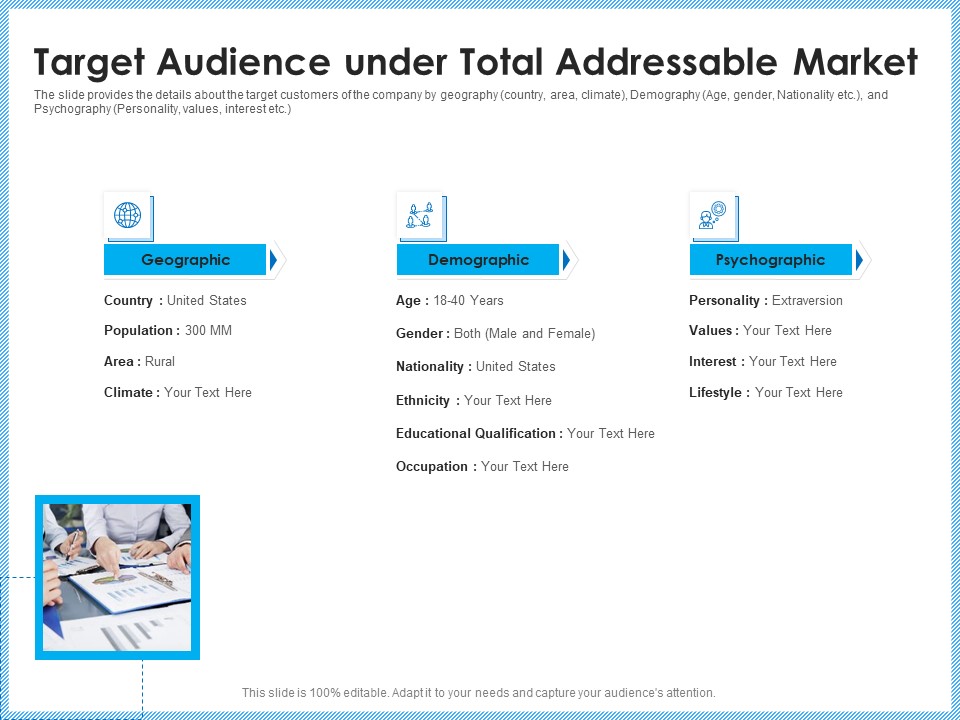 Target Audience under Total Addressable Market

The slide provides the details about the target customers of the company by geography (country, area, climate), Demography (Age, gender, Nationality etc.), and Psychography (Personality, values, interest etc.)

Geographic

Country : United States

Population : 300 MM

Area : Rural

Climate : Your Text Here

Demographic

Age : 18-40 Years

Gender : Both (Male and Female)

Nationality : United States

Ethnicity : Your Text Here

Educational Qualification : Your Text Here

Occupation : Your Text Here

Psychographic

Personality : Extraversion

Values : Your Text Here

Interest : Your Text Here

Lifestyle : Your Text Here

This slide is 100% editable. Adapt it to your needs and capture your audience's attention.